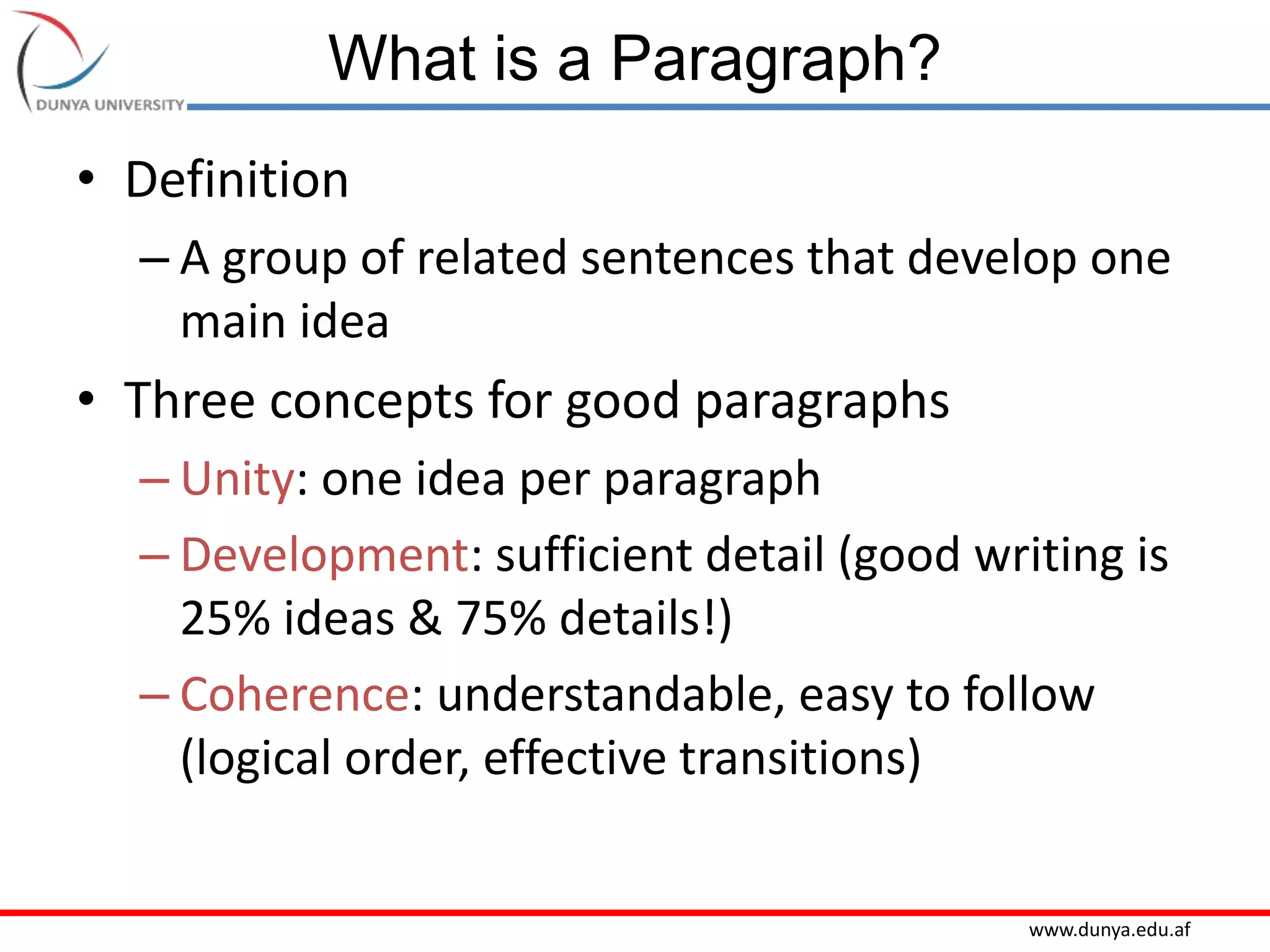 DUNYA UNIVERSITY

What is a Paragraph?

• Definition
 – A group of related sentences that develop one main idea
• Three concepts for good paragraphs
 – Unity: one idea per paragraph
 – Development: sufficient detail (good writing is 25% ideas & 75% details!)
 – Coherence: understandable, easy to follow (logical order, effective transitions)

www.dunya.edu.af